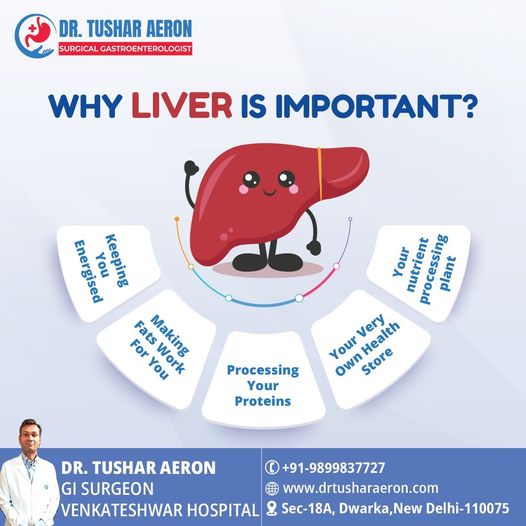 DR. TUSHAR AERON
SURGICAL GASTROENTEROLOGIST

WHY LIVER IS IMPORTANT?

Keeping You Energised

Making Fats Work For You

Processing Your Proteins

Your Very Own Health Store

Your nutrient processing plant

DR. TUSHAR AERON
GI SURGEON
VENKATESHWAR HOSPITAL

+91-9899837727
www.drtusharaeron.com
Sec-18A, Dwarka,New Delhi-110075